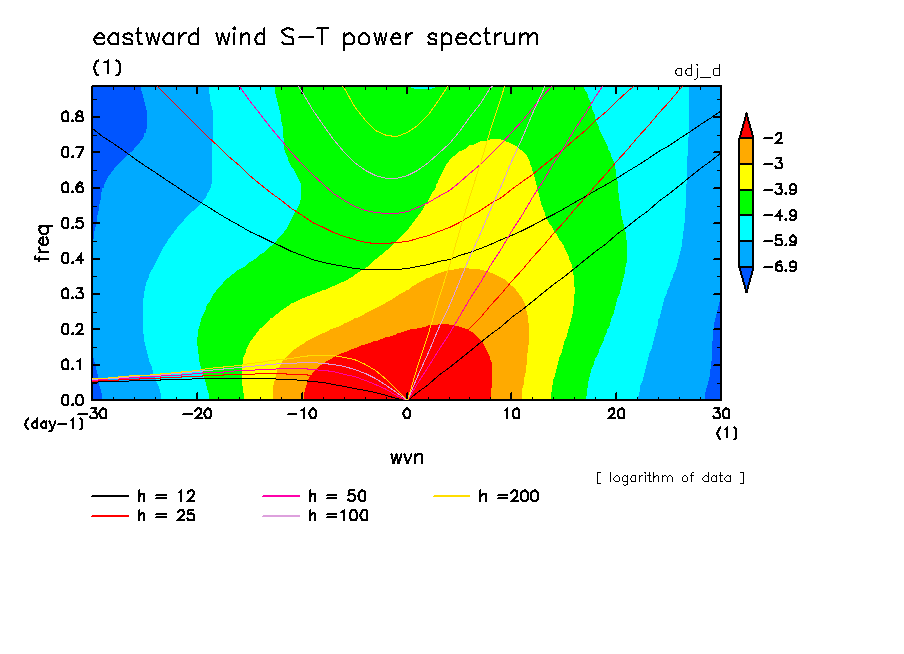 eastward wind S-T power spectrum

(1)

adj_d

freq

0.8
0.7
0.6
0.5
0.4
0.3
0.2
0.1
0.0

(day-1)

-30 -20 -10 0 10 20 30

(1)

wvn

-2
-3
-3.9
-4.9
-5.9
-6.9

[ logarithm of data ]

h = 12
h = 25
h = 50
h =100
h =200